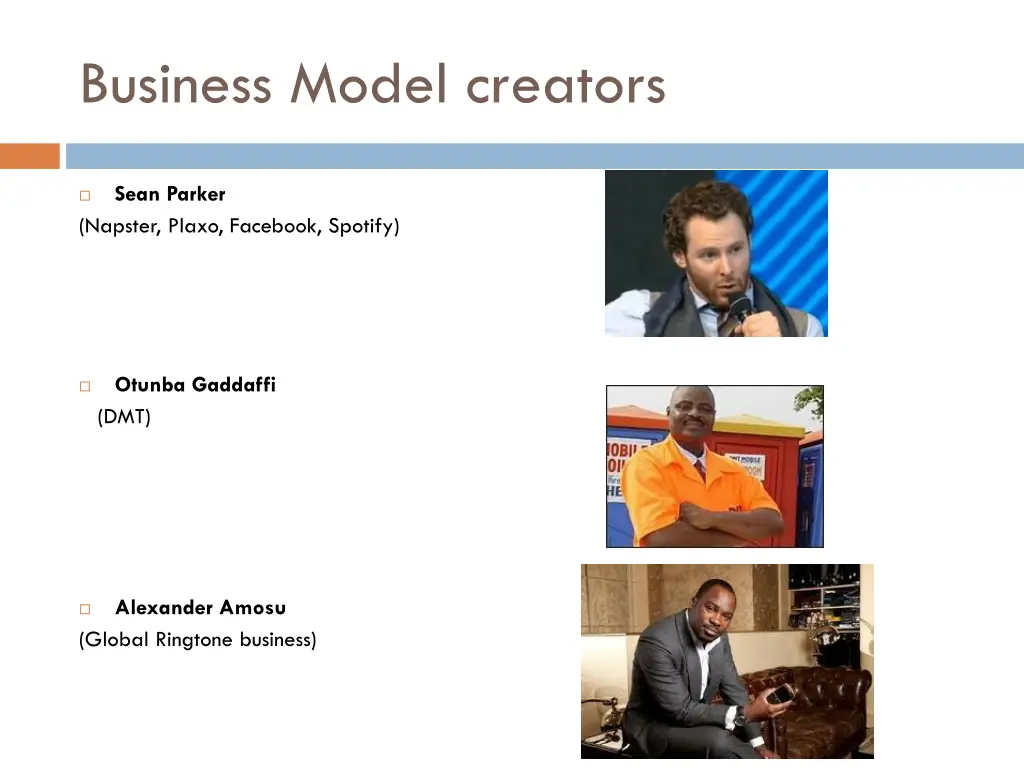 Business Model creators

Sean Parker
(Napster, Plaxo, Facebook, Spotify)

Otunba Gaddaffi
(DMT)

Alexander Amosu
(Global Ringtone business)